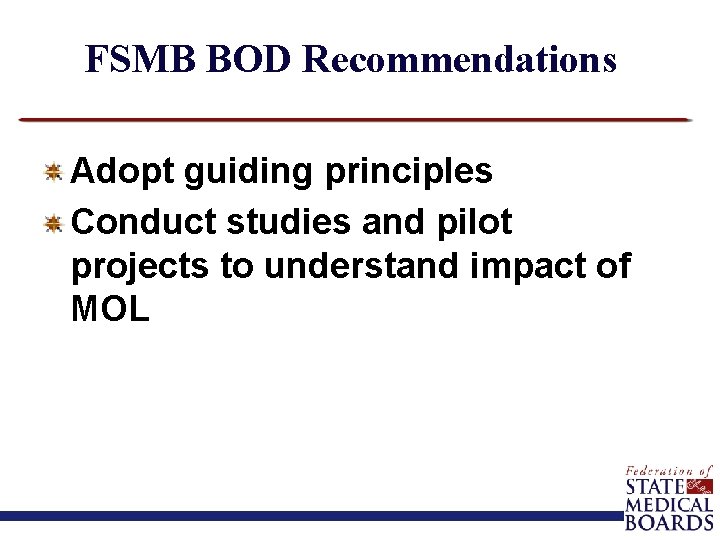 FSMB BOD Recommendations

Adopt guiding principles

Conduct studies and pilot projects to understand impact of MOL

Federation of STATE MEDICAL BOARDS